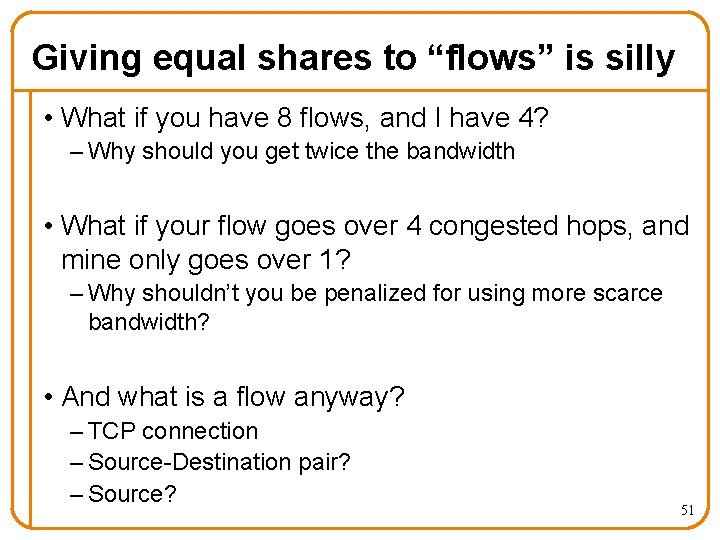 Giving equal shares to “flows” is silly

• What if you have 8 flows, and I have 4?
– Why should you get twice the bandwidth

• What if your flow goes over 4 congested hops, and mine only goes over 1?
– Why shouldn’t you be penalized for using more scarce bandwidth?

• And what is a flow anyway?
– TCP connection
– Source-Destination pair?
– Source?

51